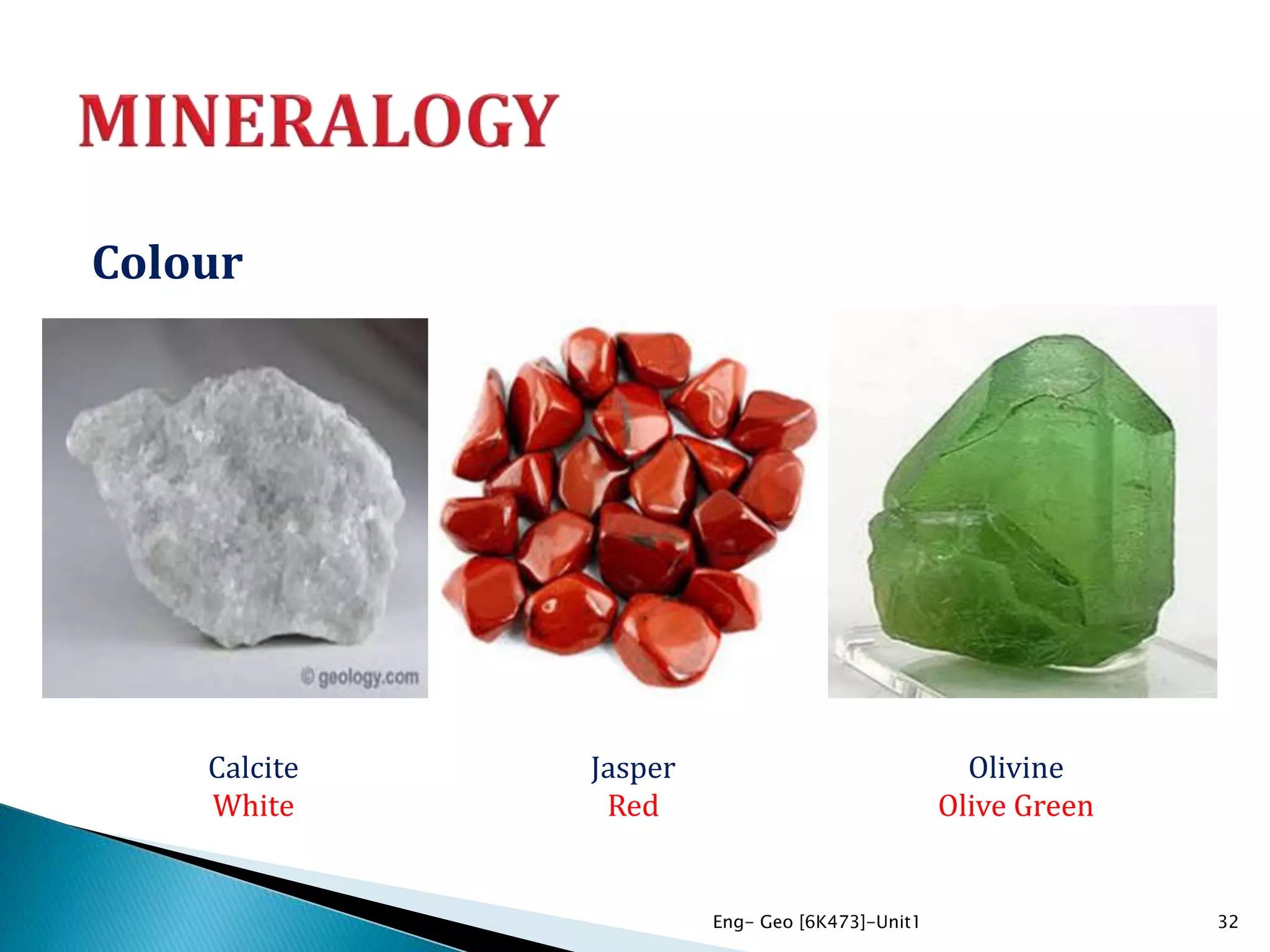 MINERALOGY

Colour

© geology.com

Calcite
White

Jasper
Red

Olivine
Olive Green

Eng- Geo [6K473]-Unit1

32